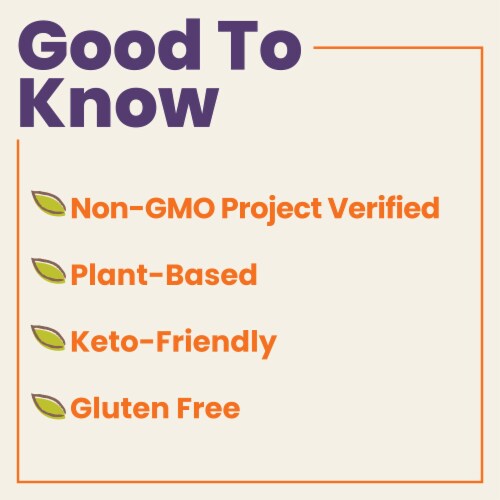 Good To Know

Non-GMO Project Verified

Plant-Based

Keto-Friendly

Gluten Free